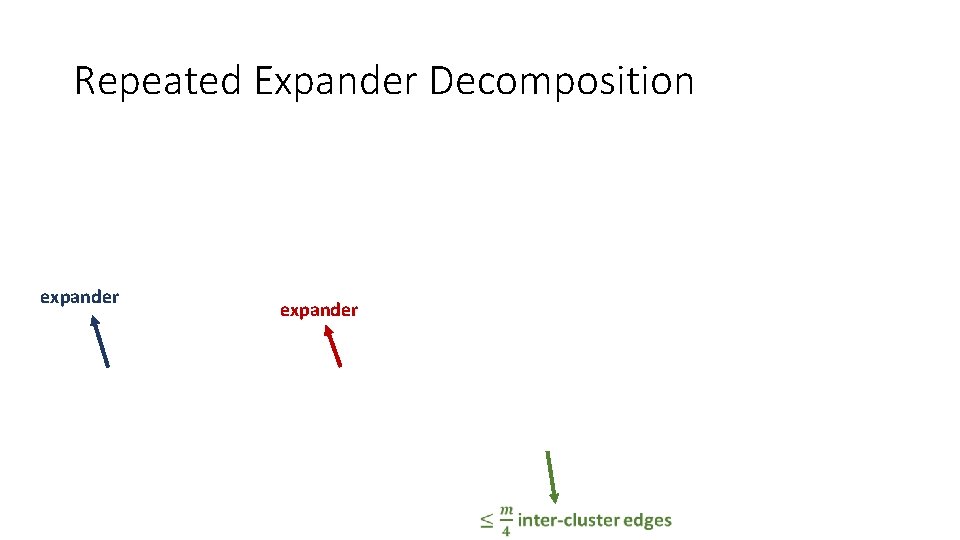 Repeated Expander Decomposition

expander

expander

$\leq \frac{m}{4}$ inter-cluster edges